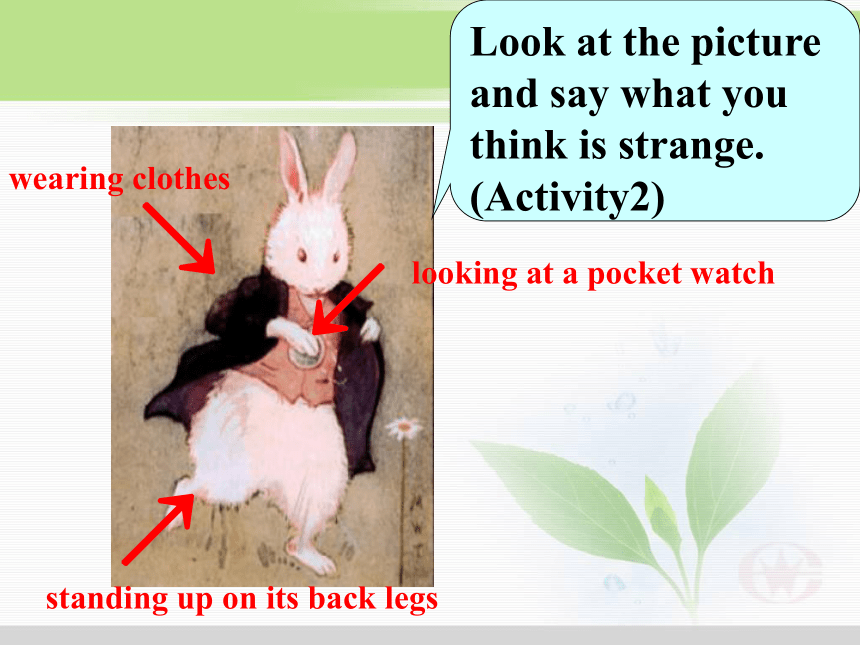 Look at the picture and say what you think is strange. (Activity2)

wearing clothes

looking at a pocket watch

standing up on its back legs